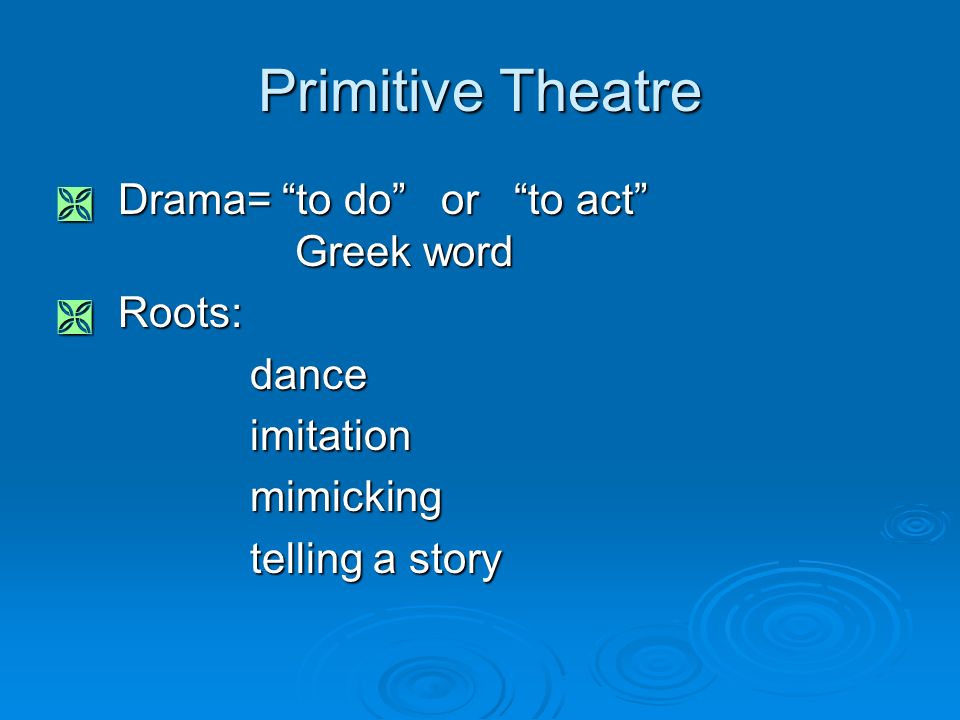 Primitive Theatre

Drama= “to do” or “to act”
Greek word

Roots:
dance
imitation
mimicking
telling a story